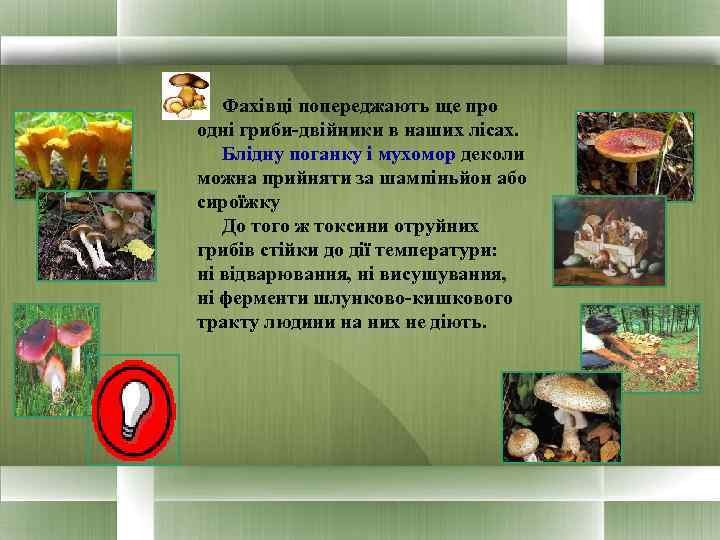 Фахівці попереджають ще про одні гриби-двійники в наших лісах.

Бліду поганку і мухомор деколи можна прийняти за шампіньйон або сироїжку

До того ж токсини отруйних грибів стійки до дії температури: ні відварювання, ні висушування, ні ферменти шлунково-кишкового тракту людини на них не діють.